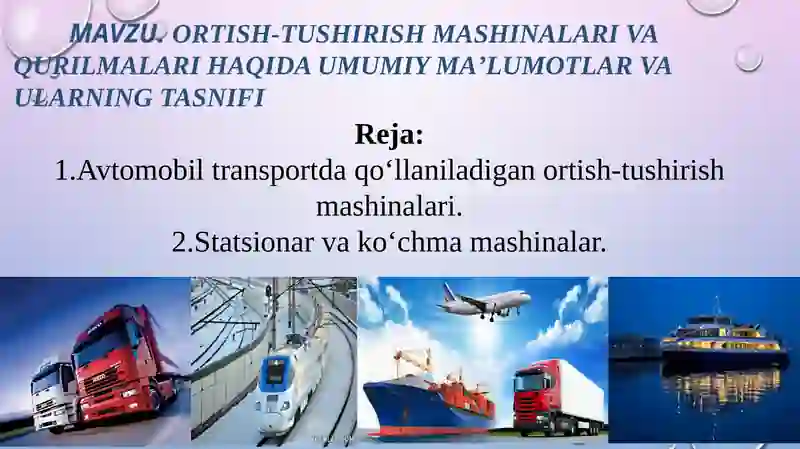 MAVZU. ORTISH-TUSHIRISH MASHINALARI VA QURILMALARI HAQIDA UMUMIY MA’LUMOTLAR VA ULARNING TASNIFI

Reja:

1.Avtomobil transportda qo‘llaniladigan ortish-tushirish mashinalari.

2.Statsionar va ko‘chma mashinalar.